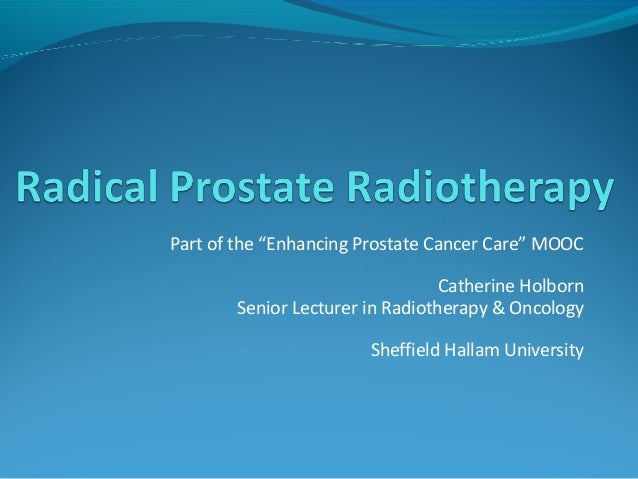 Radical Prostate Radiotherapy

Part of the “Enhancing Prostate Cancer Care” MOOC

Catherine Holborn
Senior Lecturer in Radiotherapy & Oncology

Sheffield Hallam University